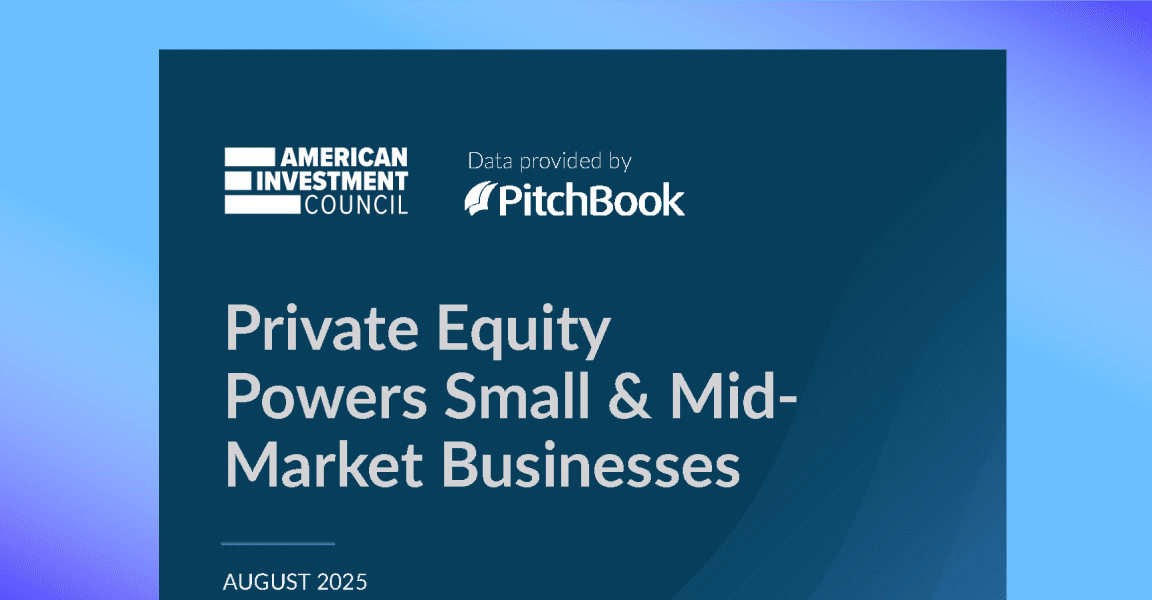 AMERICAN INVESTMENT COUNCIL

Data provided by PitchBook

Private Equity Powers Small & Mid-Market Businesses

AUGUST 2025